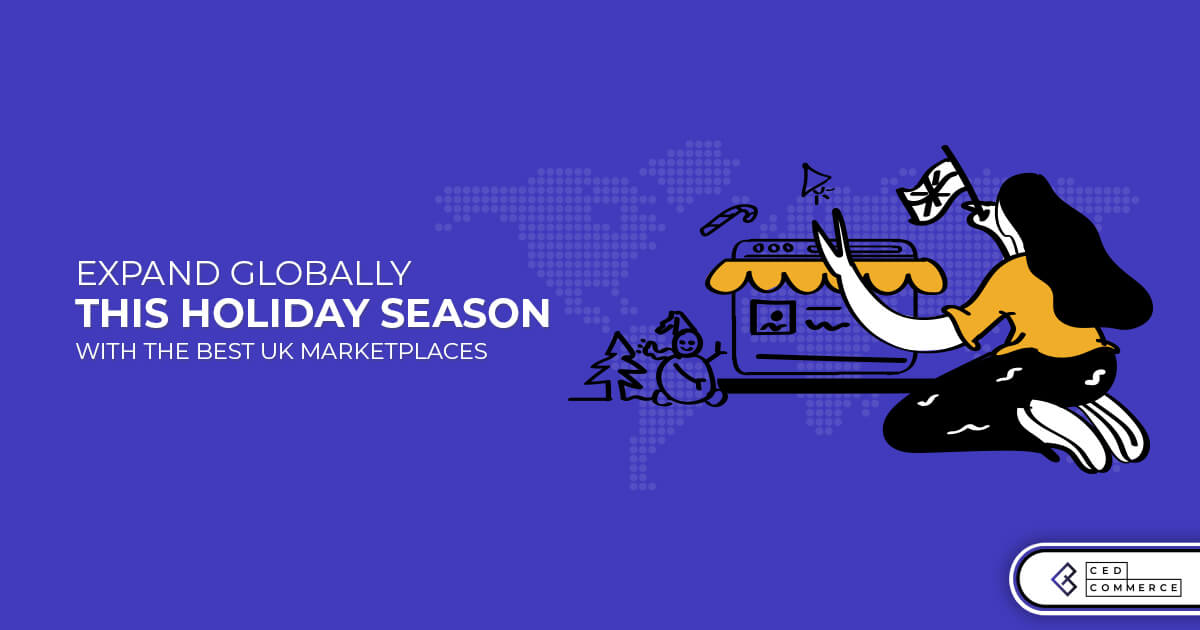 EXPAND GLOBALLY
THIS HOLIDAY SEASON
WITH THE BEST UK MARKETPLACES

CED
COMMERCE